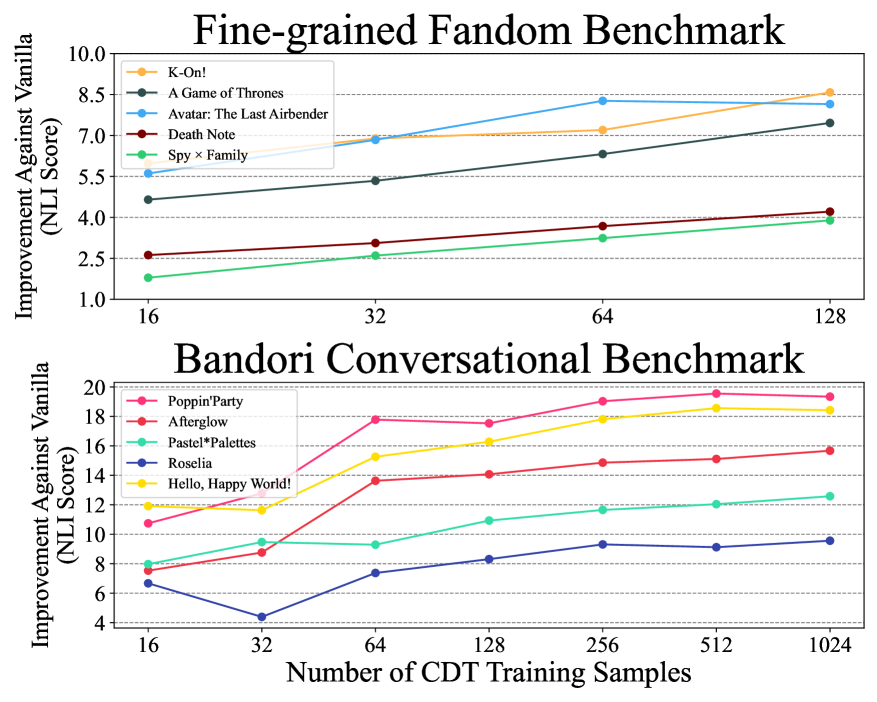 Fine-grained Fandom Benchmark

Improvement Against Vanilla (NLI Score)

10.0
8.5
7.0
5.5
4.0
2.5
1.0

K-On!
A Game of Thrones
Avatar: The Last Airbender
Death Note
Spy × Family

16
32
64
128

Bandori Conversational Benchmark

Improvement Against Vanilla (NLI Score)

20
18
16
14
12
10
8
6
4

Poppin'Party
Afterglow
Pastel*Palettes
Roselia
Hello, Happy World!

16
32
64
128
256
512
1024

Number of CDT Training Samples